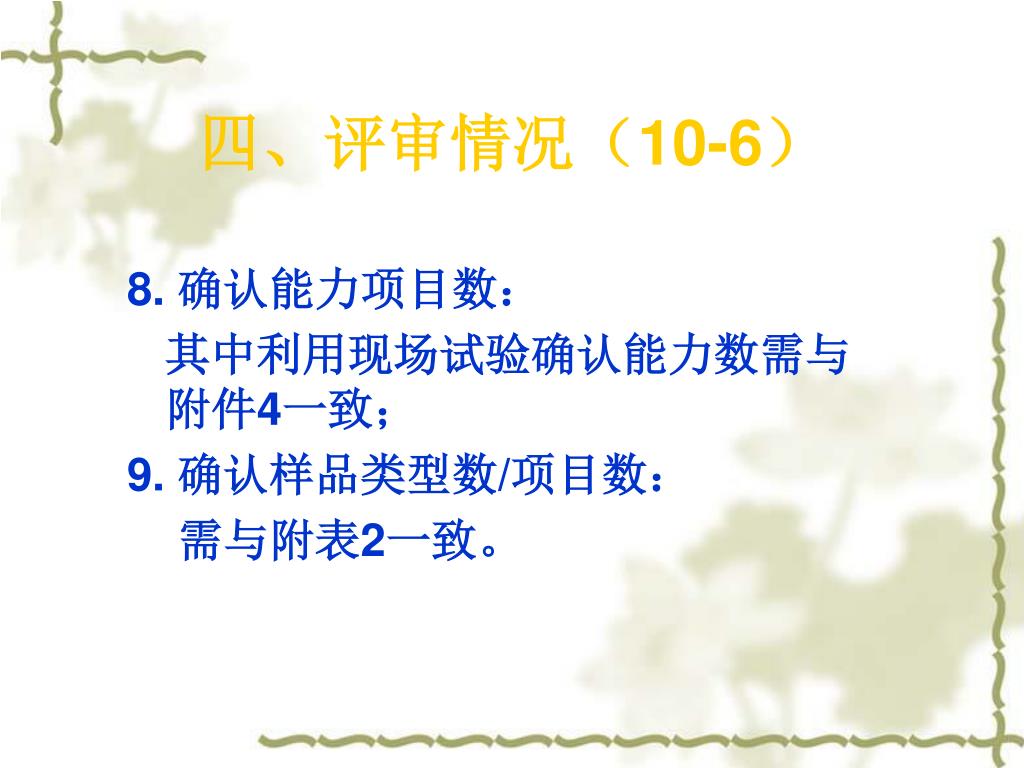 四、评审情况（10-6）

8. 确认能力项目数：

其中利用现场试验确认能力数需与附件4一致；

9. 确认样品类型数/项目数：

需与附表2一致。